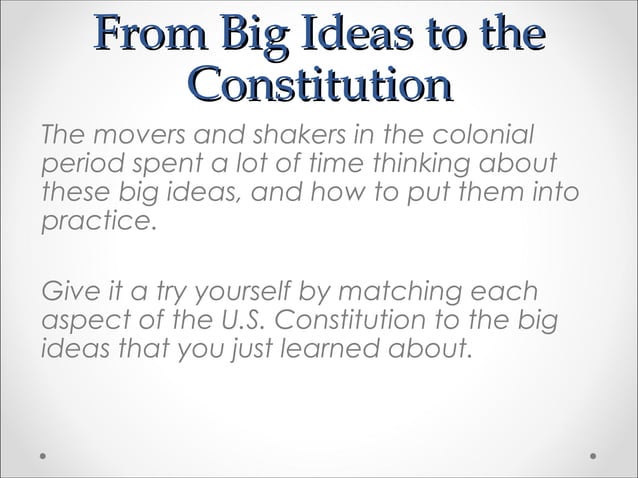 From Big Ideas to the Constitution

The movers and shakers in the colonial period spent a lot of time thinking about these big ideas, and how to put them into practice.

Give it a try yourself by matching each aspect of the U.S. Constitution to the big ideas that you just learned about.